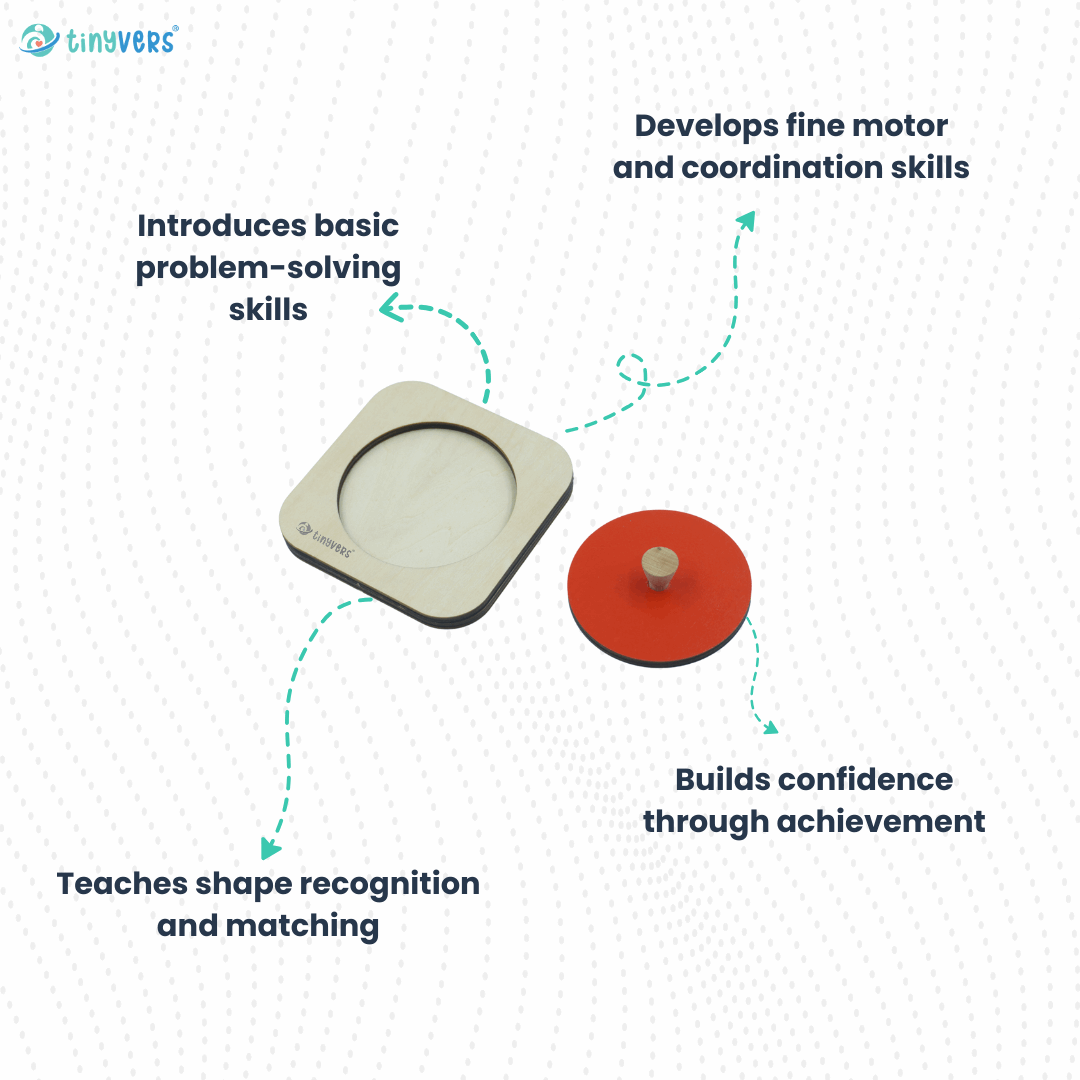 tinyvers®

Develops fine motor and coordination skills

Introduces basic problem-solving skills

tinyvers

Builds confidence through achievement

Teaches shape recognition and matching